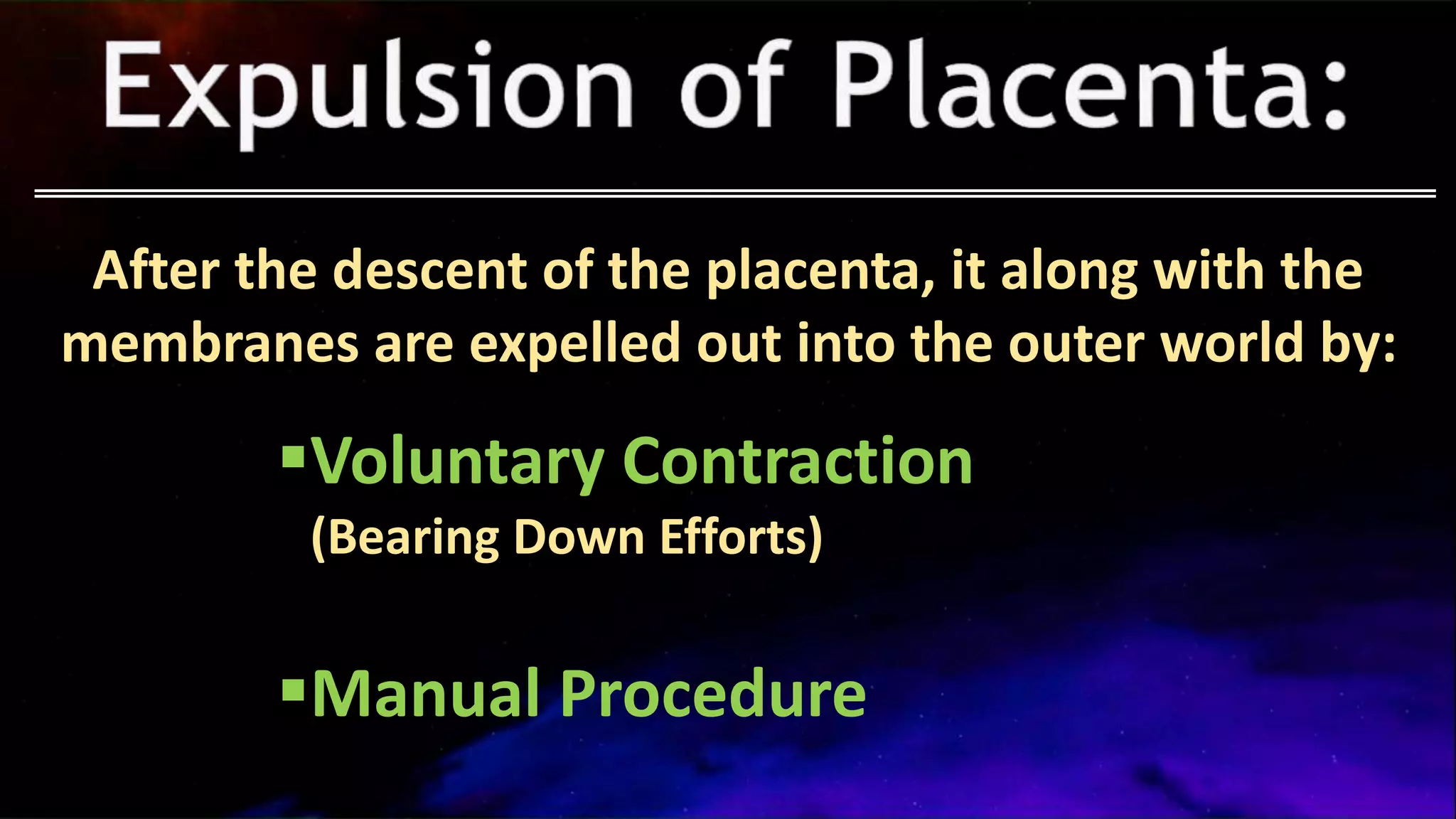 Expulsion of Placenta:

After the descent of the placenta, it along with the membranes are expelled out into the outer world by:

▪Voluntary Contraction
(Bearing Down Efforts)

▪Manual Procedure